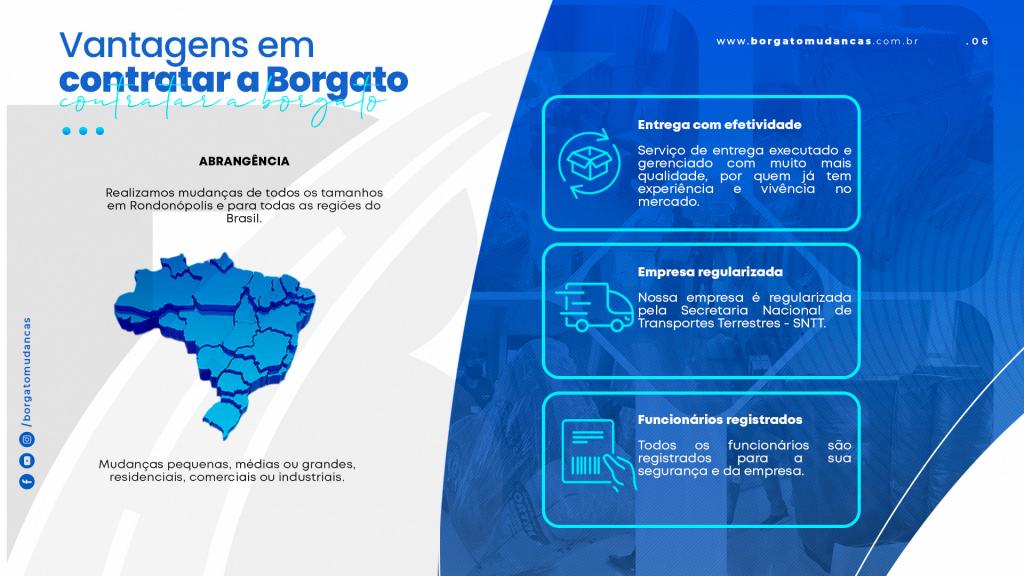 Vantagens em contratar a Borgato

contratar a borgato

www.borgatomudancas.com.br

.06

ABRANGÊNCIA

Realizamos mudanças de todos os tamanhos em Rondonópolis e para todas as regiões do Brasil.

Mudanças pequenas, médias ou grandes, residenciais, comerciais ou industriais.

/borgatomudancas

Entrega com efetividade

Serviço de entrega executado e gerenciado com muito mais qualidade, por quem já tem experiência e vivência no mercado.

Empresa regularizada

Nossa empresa é regularizada pela Secretaria Nacional de Transportes Terrestres - SNTT.

Funcionários registrados

Todos os funcionários são registrados para a sua segurança e da empresa.